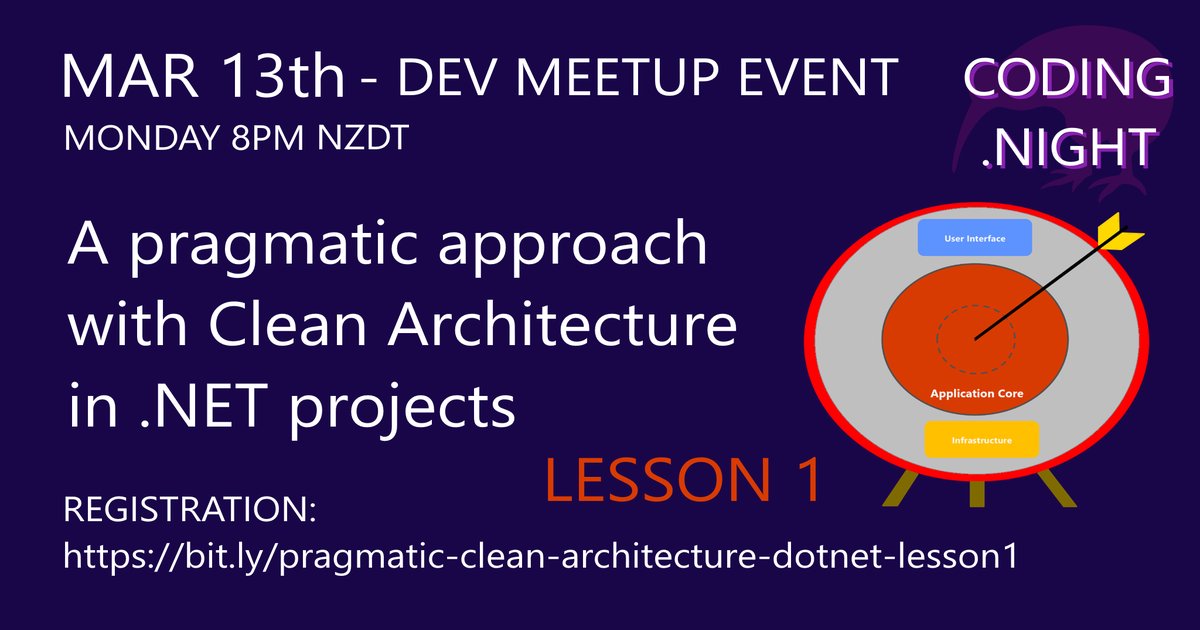 MAR 13th - DEV MEETUP EVENT
MONDAY 8PM NZDT

CODING .NIGHT

A pragmatic approach with Clean Architecture in .NET projects

User Interface
Application Core
Infrastructure

LESSON 1

REGISTRATION:
https://bit.ly/pragmatic-clean-architecture-dotnet-lesson1